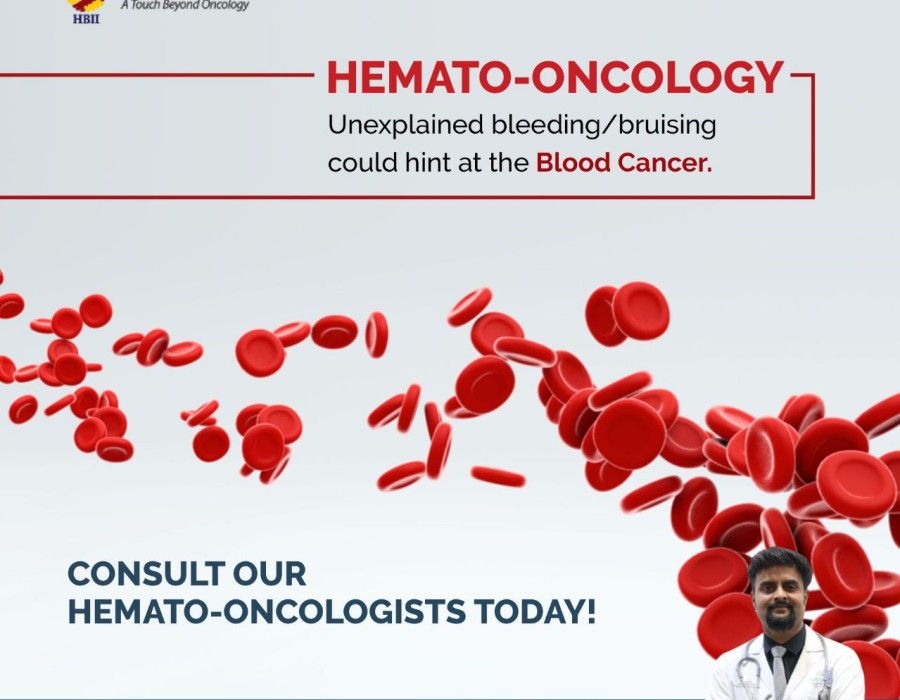 HBII
A Touch Beyond Oncology

HEMATO-ONCOLOGY
Unexplained bleeding/bruising could hint at the Blood Cancer.

CONSULT OUR HEMATO-ONCOLOGISTS TODAY!